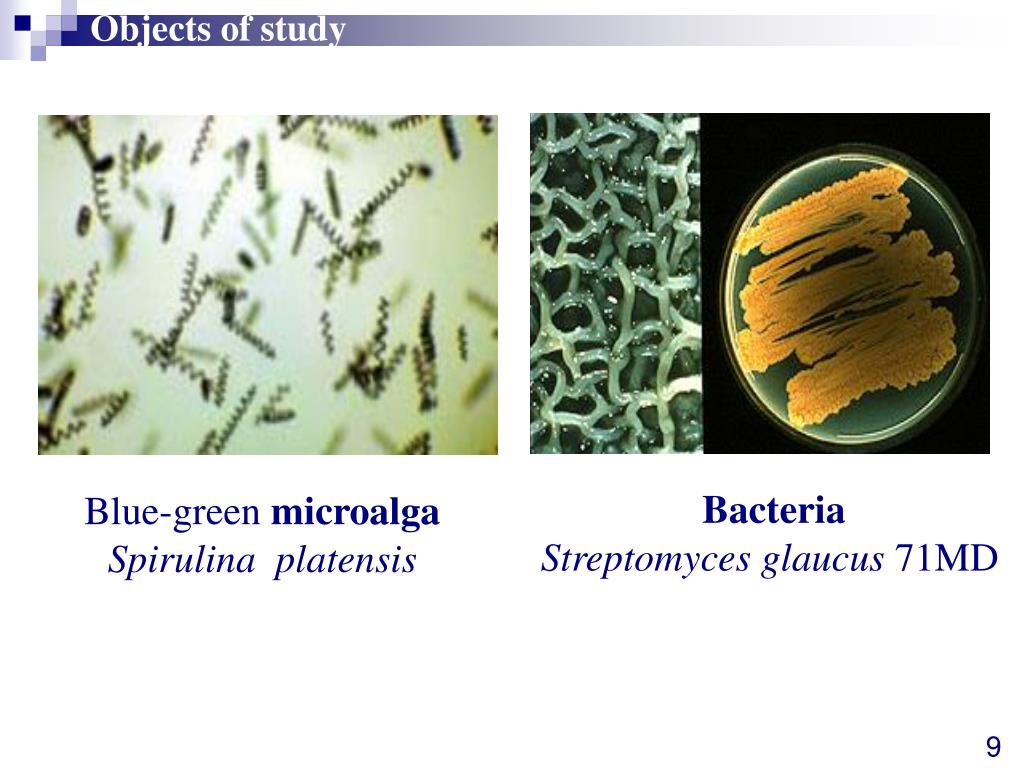 Objects of study

Blue-green microalga
Spirulina platensis

Bacteria
Streptomyces glaucus 71MD

9